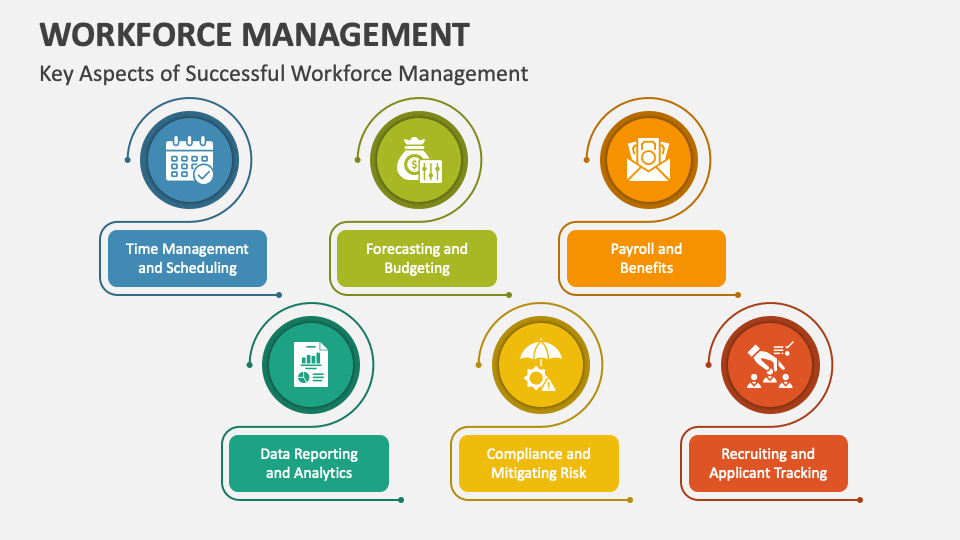 WORKFORCE MANAGEMENT

Key Aspects of Successful Workforce Management

Time Management and Scheduling

Forecasting and Budgeting

Payroll and Benefits

Data Reporting and Analytics

Compliance and Mitigating Risk

Recruiting and Applicant Tracking